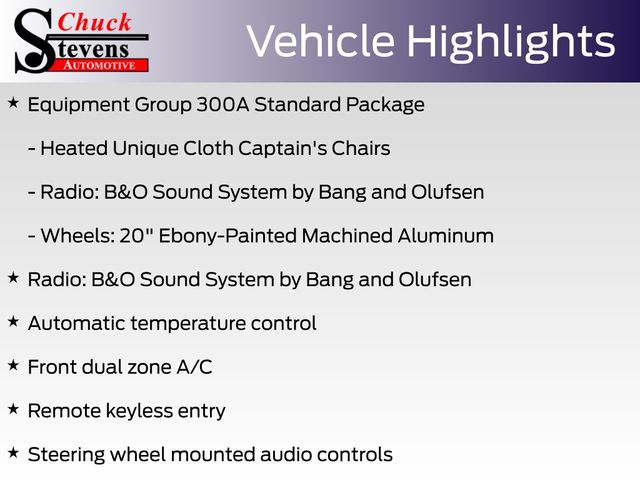 Chuck Stevens AUTOMOTIVE

Vehicle Highlights

★ Equipment Group 300A Standard Package

- Heated Unique Cloth Captain's Chairs

- Radio: B&O Sound System by Bang and Olufsen

- Wheels: 20" Ebony-Painted Machined Aluminum

★ Radio: B&O Sound System by Bang and Olufsen

★ Automatic temperature control

★ Front dual zone A/C

★ Remote keyless entry

★ Steering wheel mounted audio controls